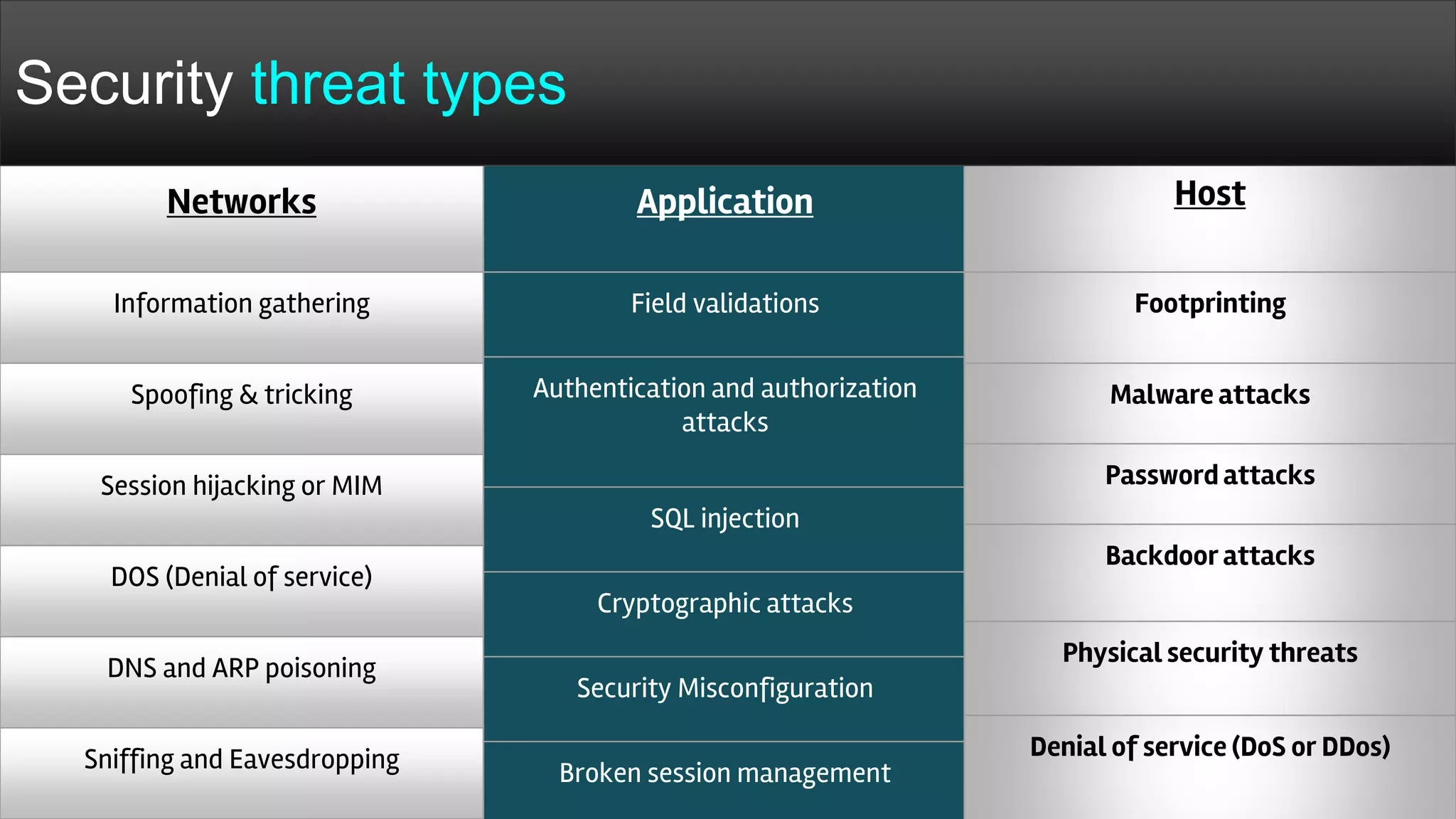 Security threat types

| Networks | Application | Host |
|---|---|---|
| Information gathering | Field validations | Footprinting |
| Spoofing & tricking | Authentication and authorization attacks | Malware attacks |
| Session hijacking or MIM | SQL injection | Password attacks |
| DOS (Denial of service) | Cryptographic attacks | Backdoor attacks |
| DNS and ARP poisoning | Security Misconfiguration | Physical security threats |
| Sniffing and Eavesdropping | Broken session management | Denial of service (DoS or DDos) |